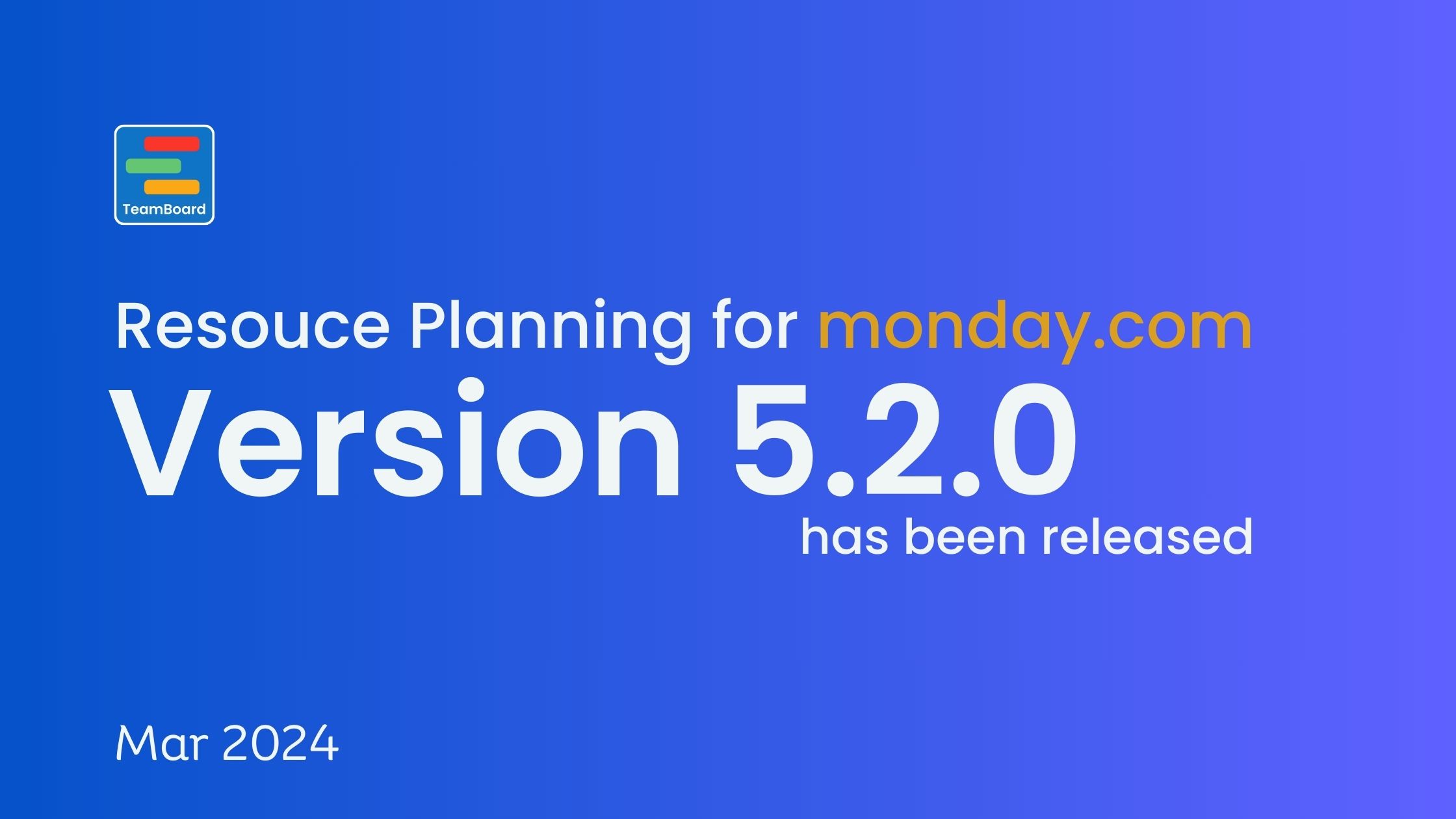 TeamBoard

Resouce Planning for monday.com

Version 5.2.0

has been released

Mar 2024